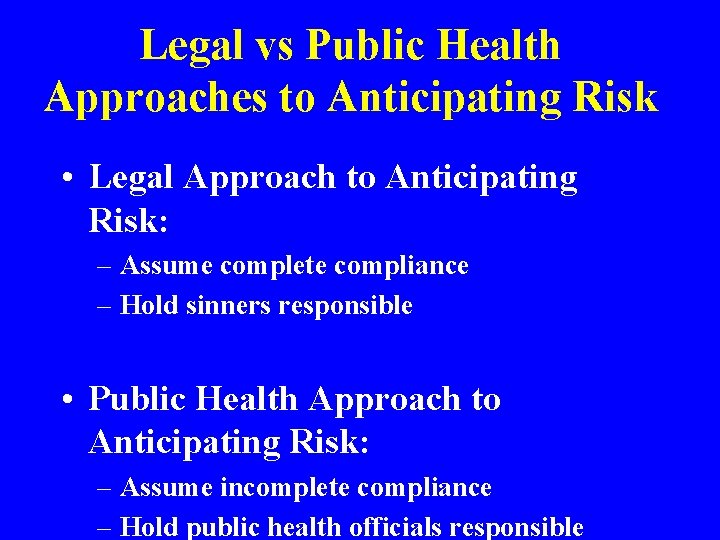 Legal vs Public Health Approaches to Anticipating Risk

• Legal Approach to Anticipating Risk:
– Assume complete compliance
– Hold sinners responsible

• Public Health Approach to Anticipating Risk:
– Assume incomplete compliance
– Hold public health officials responsible